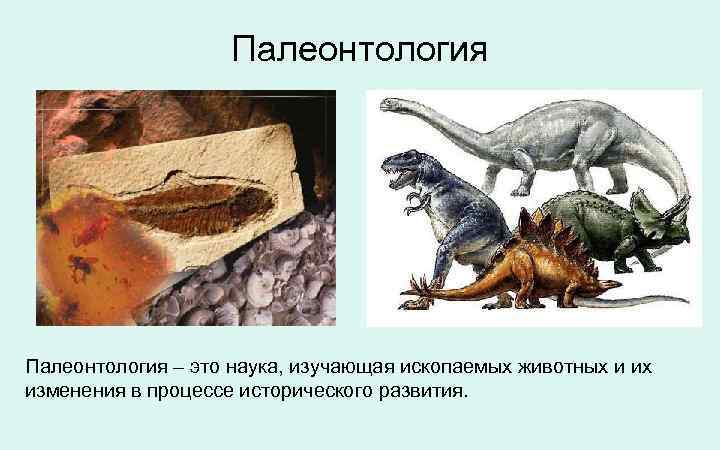 Палеонтология

Палеонтология – это наука, изучающая ископаемых животных и их изменения в процессе исторического развития.